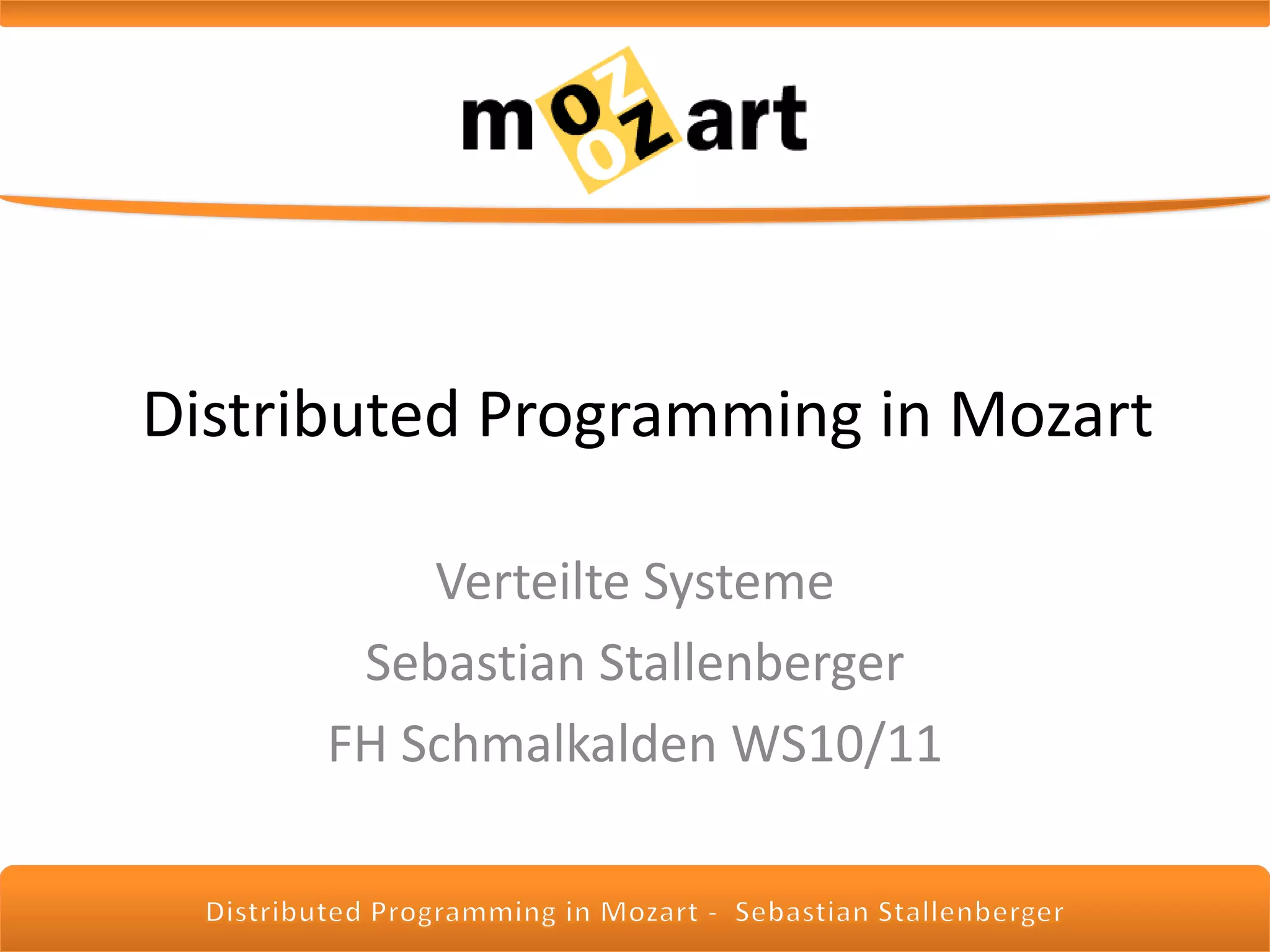 mozart

Distributed Programming in Mozart

Verteilte Systeme

Sebastian Stallenberger

FH Schmalkalden WS10/11

Distributed Programming in Mozart - Sebastian Stallenberger